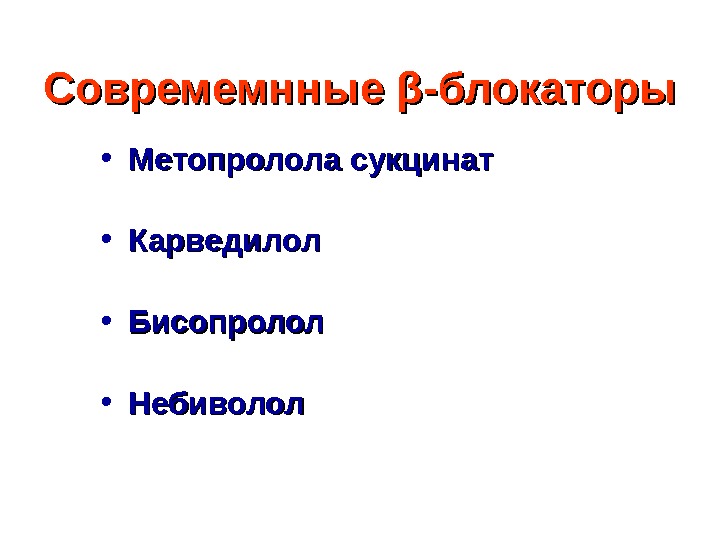 Совремемнные β-блокаторы

• Метопролола сукцинат

• Карведилол

• Бисопролол

• Небиволол